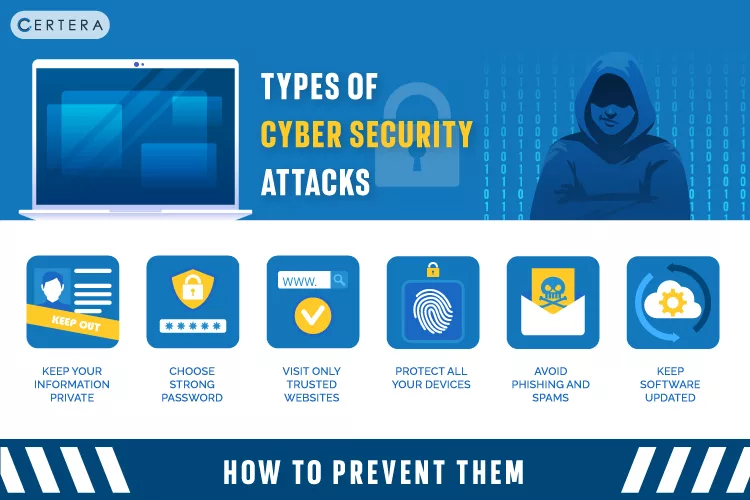 CERTERA

TYPES OF CYBER SECURITY ATTACKS

KEEP OUT

KEEP YOUR INFORMATION PRIVATE

*****

CHOOSE STRONG PASSWORD

WWW.

VISIT ONLY TRUSTED WEBSITES

PROTECT ALL YOUR DEVICES

AVOID PHISHING AND SPAMS

KEEP SOFTWARE UPDATED

HOW TO PREVENT THEM